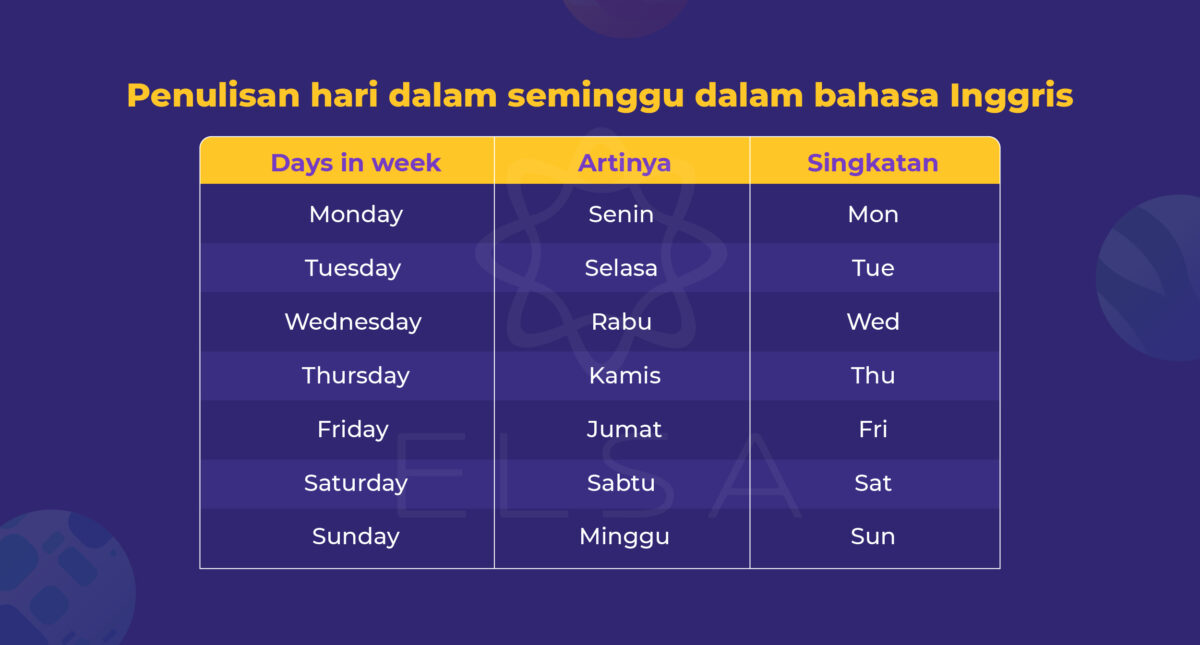 Penulisan hari dalam seminggu dalam bahasa Inggris

| Days in week | Artinya | Singkatan |
|---|---|---|
| Monday | Senin | Mon |
| Tuesday | Selasa | Tue |
| Wednesday | Rabu | Wed |
| Thursday | Kamis | Thu |
| Friday | Jumat | Fri |
| Saturday | Sabtu | Sat |
| Sunday | Minggu | Sun |

ELSA